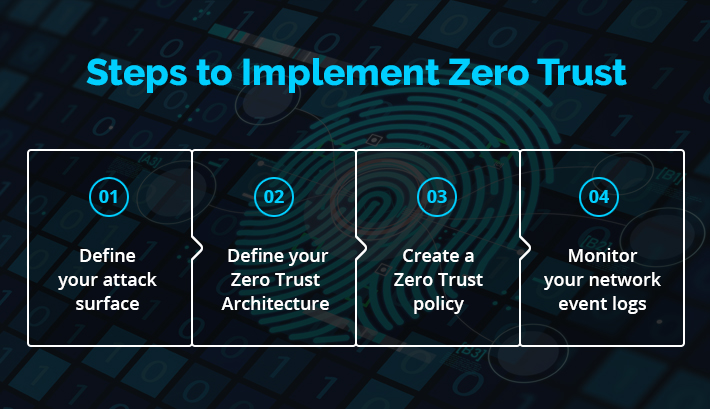 Steps to Implement Zero Trust

01

Define your attack surface

02

Define your Zero Trust Architecture

03

Create a Zero Trust policy

04

Monitor your network event logs